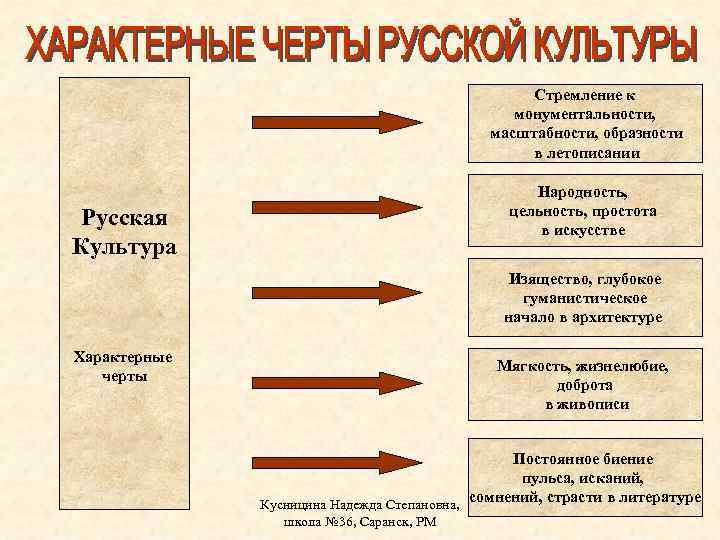 ХАРАКТЕРНЫЕ ЧЕРТЫ РУССКОЙ КУЛЬТУРЫ

Русская Культура

Характерные черты

Стремление к монументальности, масштабности, образности в летописании

Народность, цельность, простота в искусстве

Изящество, глубокое гуманистическое начало в архитектуре

Мягкость, жизнелюбие, доброта в живописи

Постоянное биение пульса, исканий, сомнений, страсти в литературе

Кусницина Надежда Степановна, школа №36, Саранск, РМ